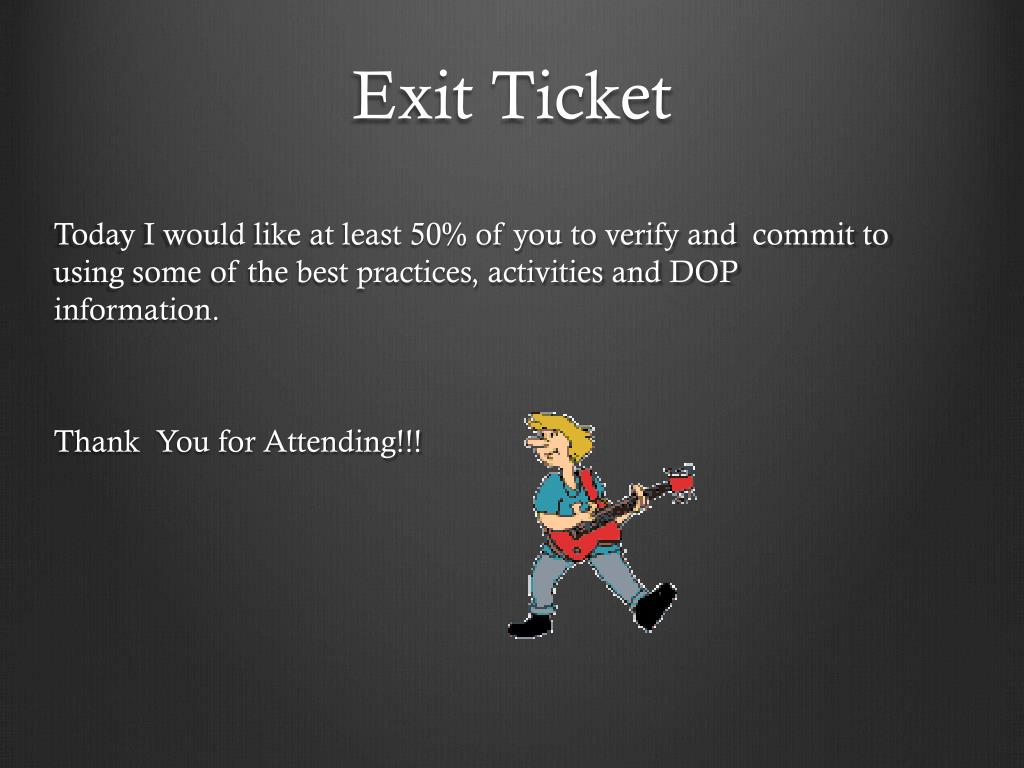 Exit Ticket

Today I would like at least 50% of you to verify and commit to using some of the best practices, activities and DOP information.

Thank You for Attending!!!